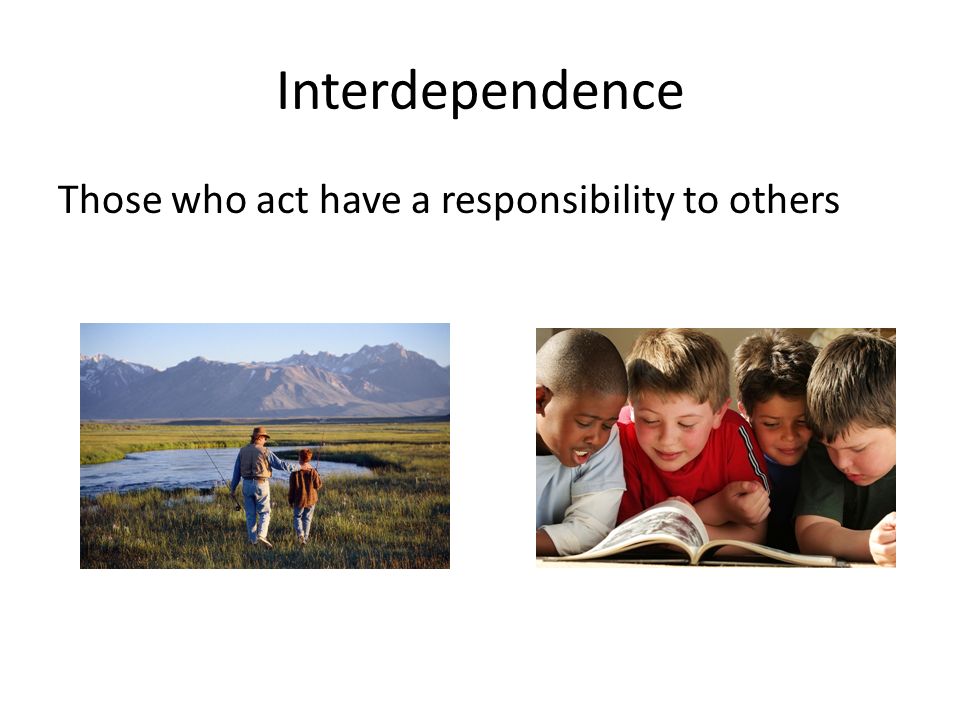 Interdependence

Those who act have a responsibility to others